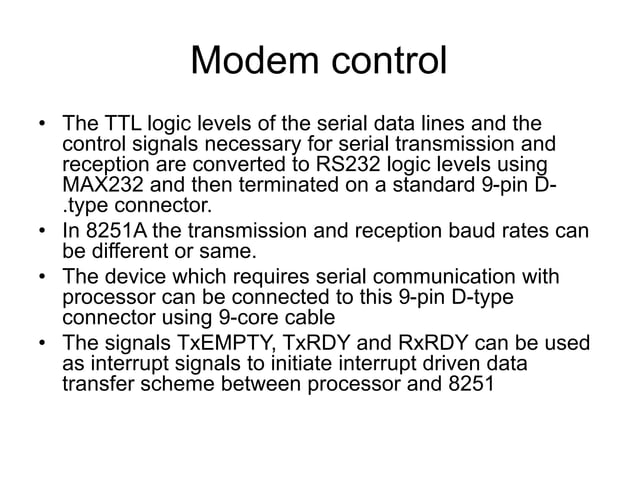 Modem control

• The TTL logic levels of the serial data lines and the control signals necessary for serial transmission and reception are converted to RS232 logic levels using MAX232 and then terminated on a standard 9-pin D-.type connector.
• In 8251A the transmission and reception baud rates can be different or same.
• The device which requires serial communication with processor can be connected to this 9-pin D-type connector using 9-core cable
• The signals TxEMPTY, TxRDY and RxRDY can be used as interrupt signals to initiate interrupt driven data transfer scheme between processor and 8251